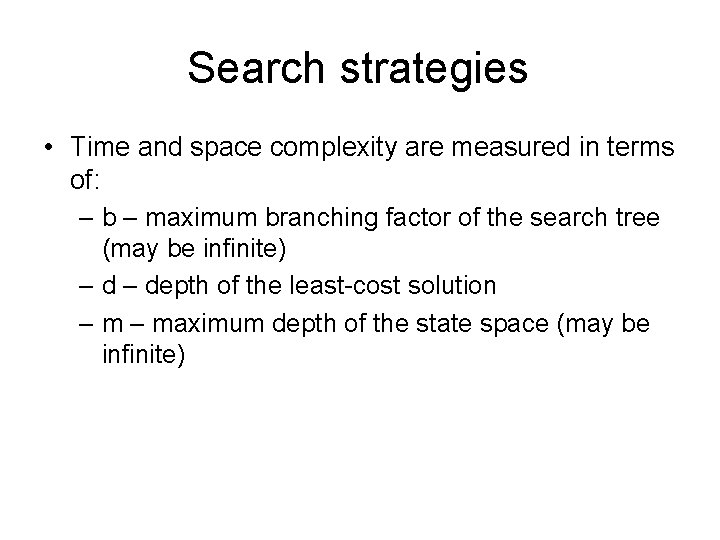 Search strategies

• Time and space complexity are measured in terms of:
– b – maximum branching factor of the search tree (may be infinite)
– d – depth of the least-cost solution
– m – maximum depth of the state space (may be infinite)